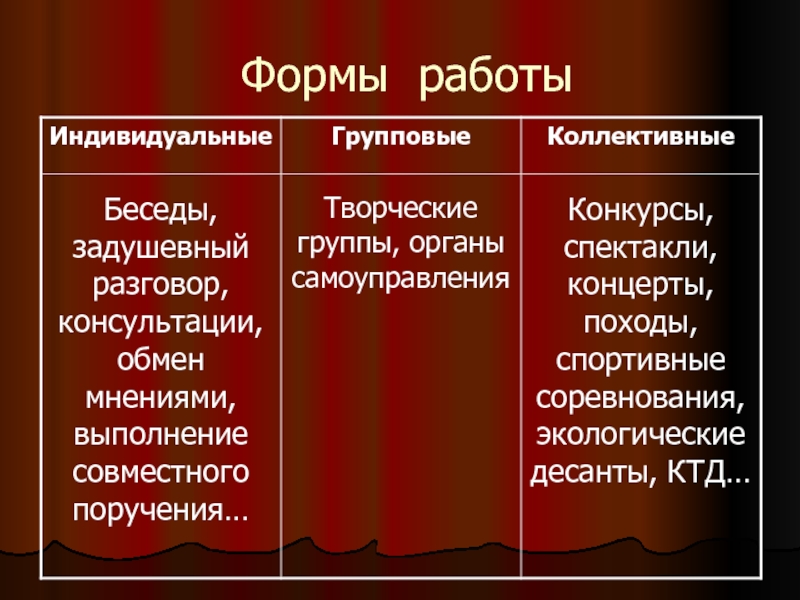 Формы работы

| Индивидуальные | Групповые | Коллективные |
|---|---|---|
| Беседы, задушевный разговор, консультации, обмен мнениями, выполнение совместного поручения… | Творческие группы, органы самоуправления | Конкурсы, спектакли, концерты, походы, спортивные соревнования, экологические десанты, КТД… |